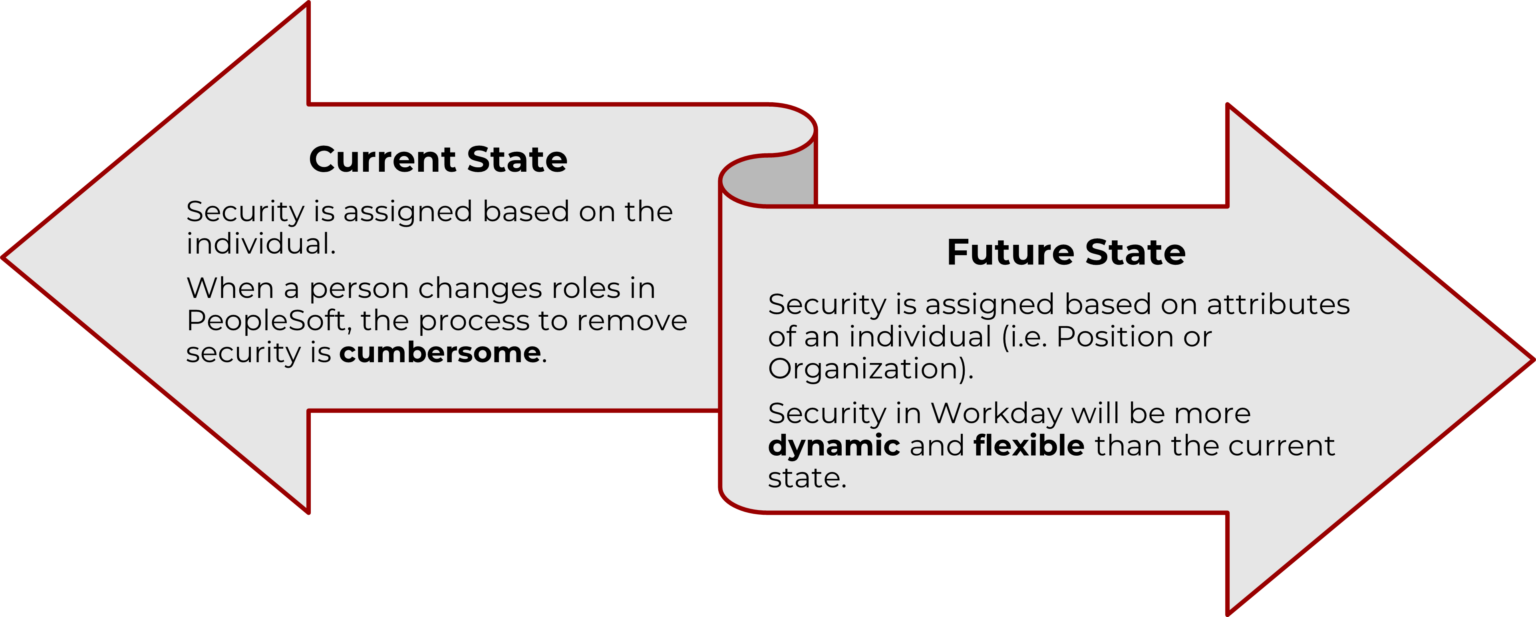 Current State

Security is assigned based on the individual.

When a person changes roles in PeopleSoft, the process to remove security is cumbersome.

Future State

Security is assigned based on attributes of an individual (i.e. Position or Organization).

Security in Workday will be more dynamic and flexible than the current state.